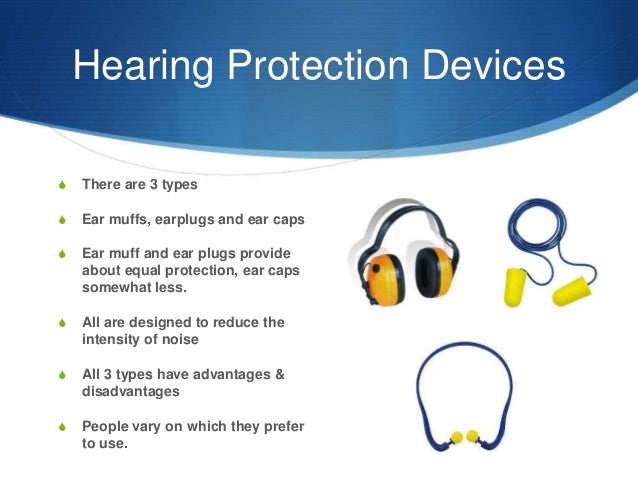 Hearing Protection Devices

There are 3 types

Ear muffs, earplugs and ear caps

Ear muff and ear plugs provide about equal protection, ear caps somewhat less.

All are designed to reduce the intensity of noise

All 3 types have advantages & disadvantages

People vary on which they prefer to use.